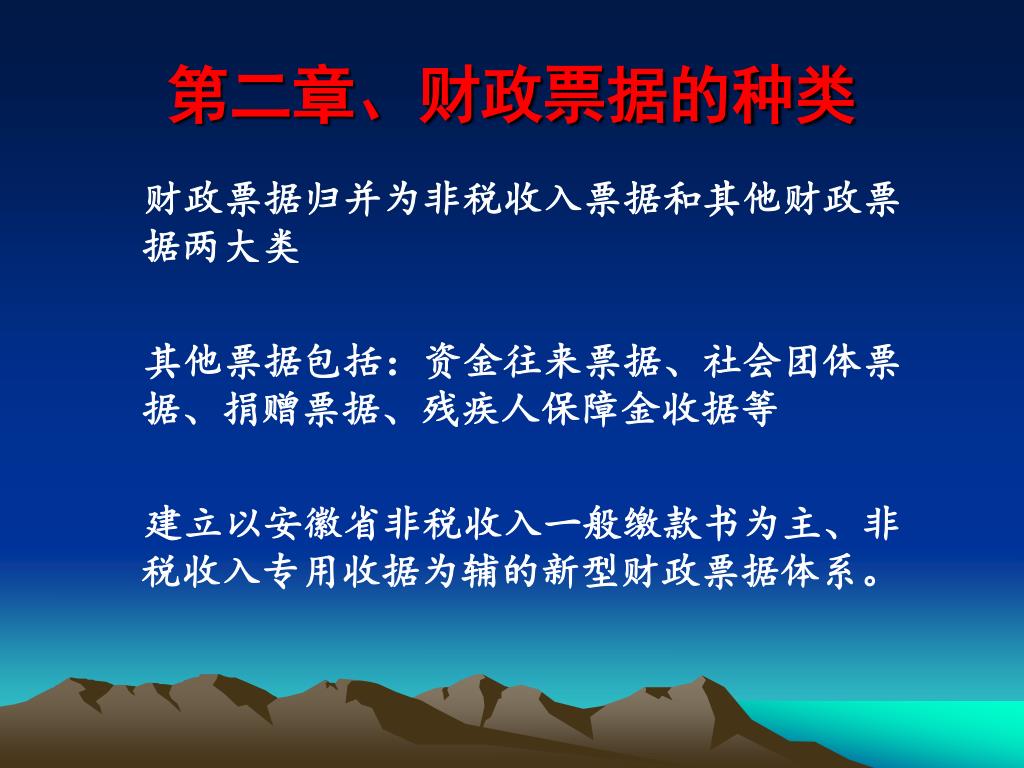 第二章、财政票据的种类

财政票据归并为非税收入票据和其他财政票据两大类

其他票据包括：资金往来票据、社会团体票据、捐赠票据、残疾人保障金收据等

建立以安徽省非税收入一般缴款书为主、非税收入专用收据为辅的新型财政票据体系。